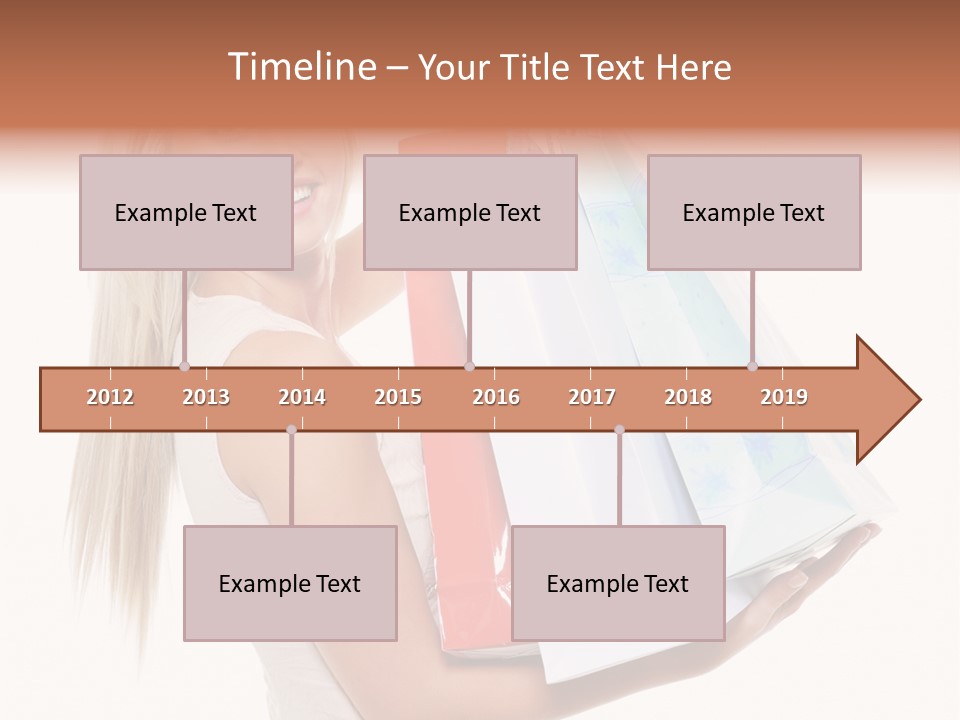 Timeline – Your Title Text Here

Example Text

Example Text

Example Text

2012 2013 2014 2015 2016 2017 2018 2019

Example Text

Example Text